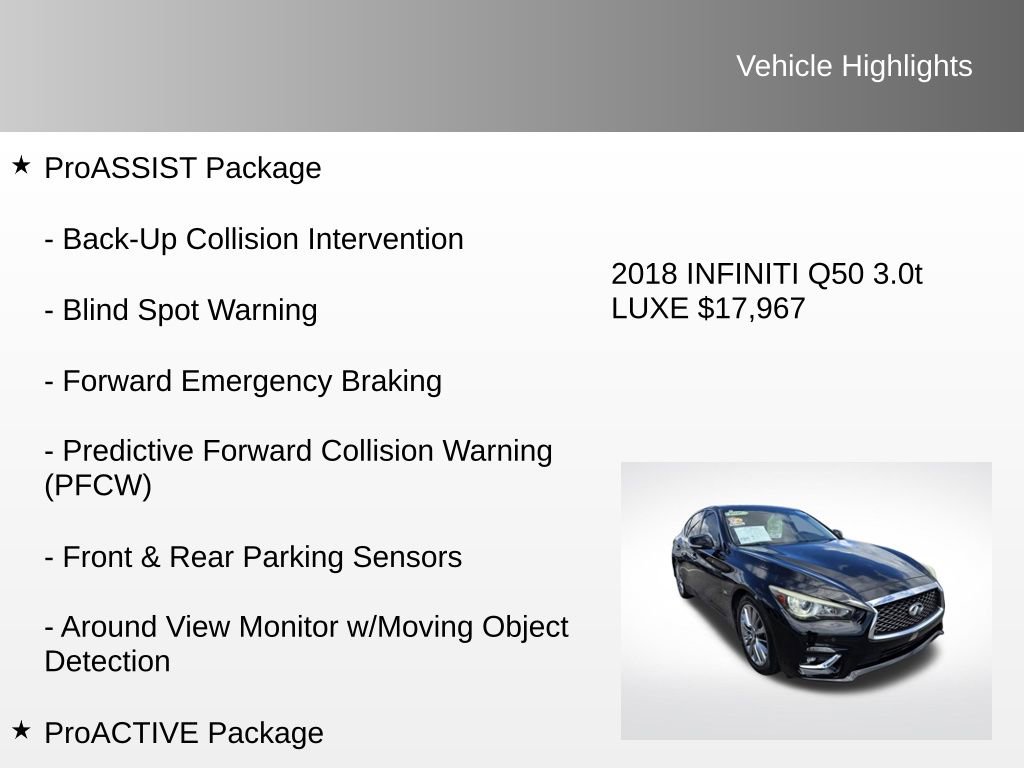 Vehicle Highlights

★ ProASSIST Package

- Back-Up Collision Intervention

- Blind Spot Warning

- Forward Emergency Braking

- Predictive Forward Collision Warning (PFCW)

- Front & Rear Parking Sensors

- Around View Monitor w/Moving Object Detection

★ ProACTIVE Package

2018 INFINITI Q50 3.0t LUXE $17,967